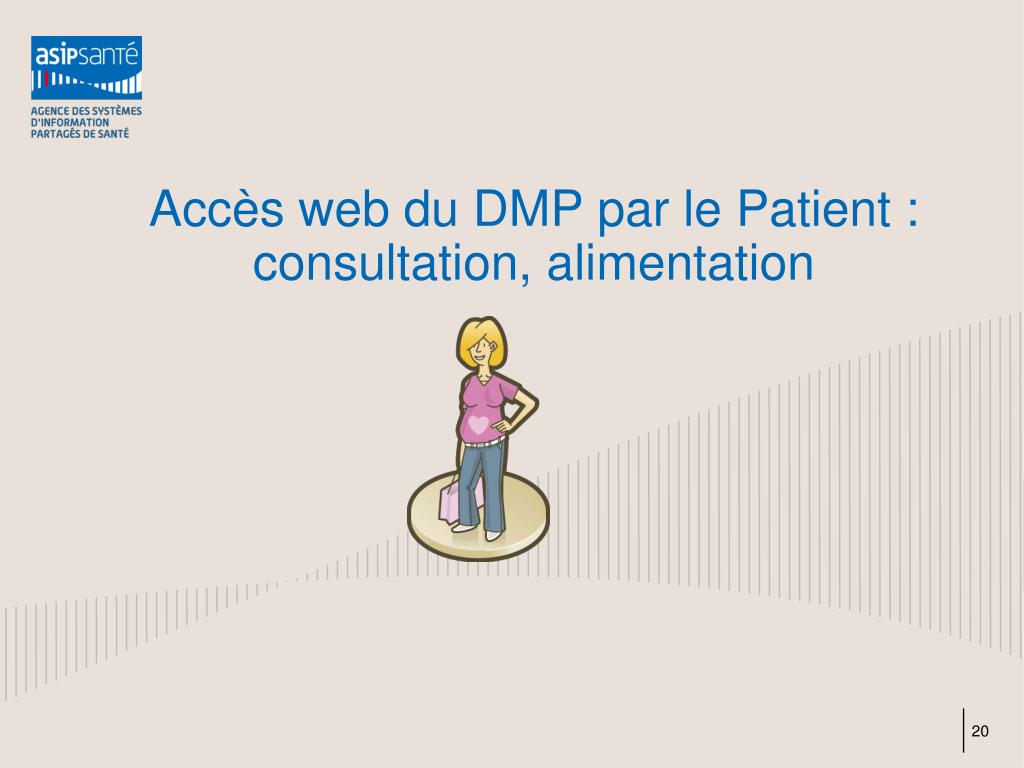 asipsanté

AGENCE DES SYSTÈMES D'INFORMATION PARTAGÉS DE SANTÉ

Accès web du DMP par le Patient : consultation, alimentation

20